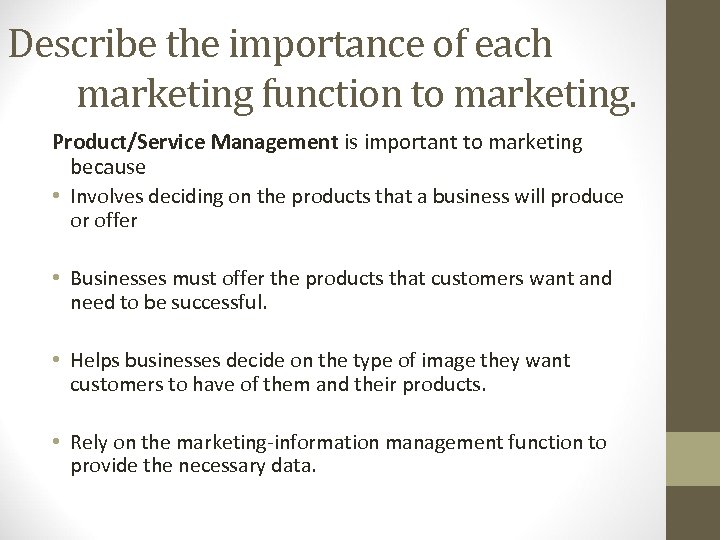 Describe the importance of each marketing function to marketing.

Product/Service Management is important to marketing because

• Involves deciding on the products that a business will produce or offer

• Businesses must offer the products that customers want and need to be successful.

• Helps businesses decide on the type of image they want customers to have of them and their products.

• Rely on the marketing-information management function to provide the necessary data.